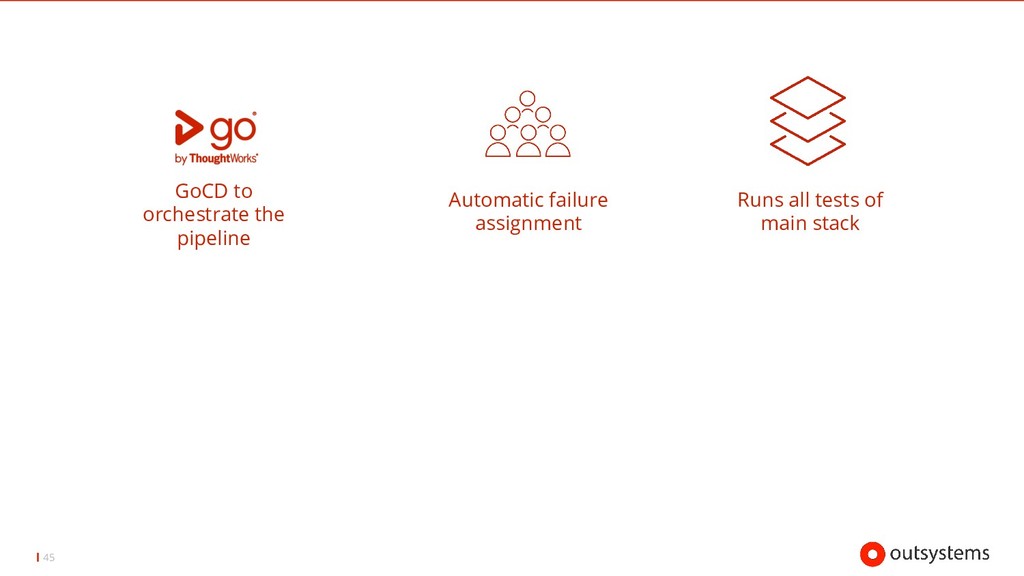 go
by ThoughtWorks

GoCD to orchestrate the pipeline

Automatic failure assignment

Runs all tests of main stack

45

outsystems